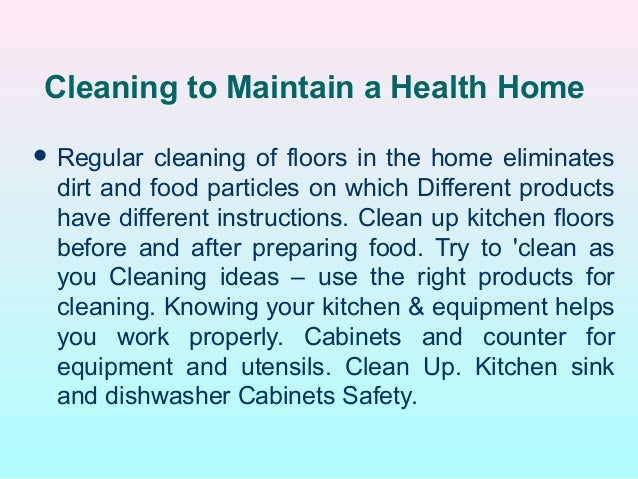 Cleaning to Maintain a Health Home

• Regular cleaning of floors in the home eliminates dirt and food particles on which Different products have different instructions. Clean up kitchen floors before and after preparing food. Try to 'clean as you Cleaning ideas – use the right products for cleaning. Knowing your kitchen & equipment helps you work properly. Cabinets and counter for equipment and utensils. Clean Up. Kitchen sink and dishwasher Cabinets Safety.